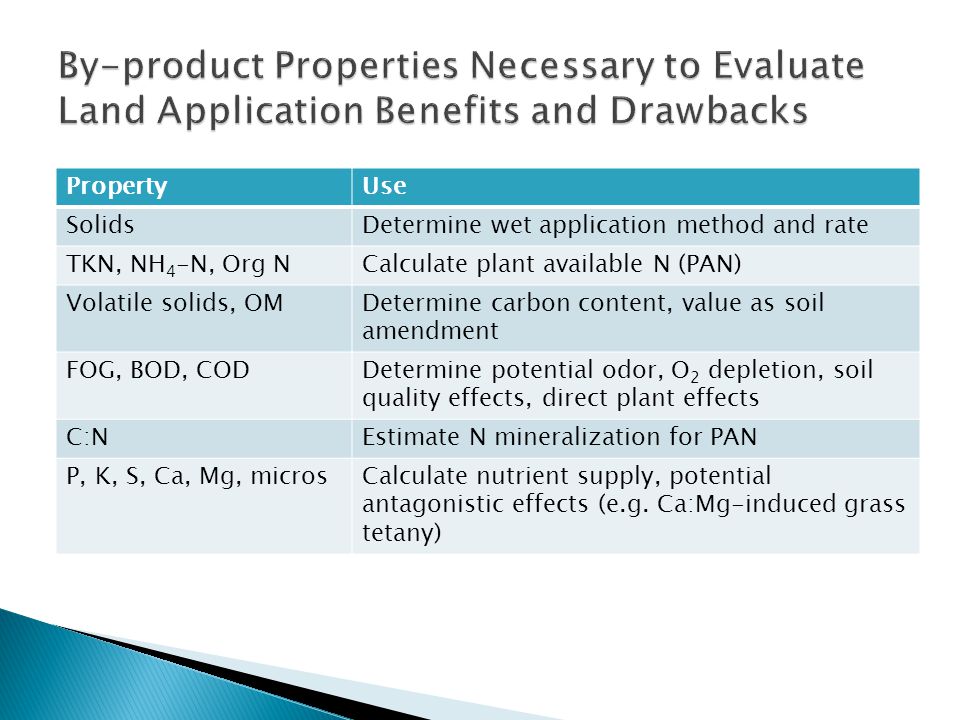 By-product Properties Necessary to Evaluate Land Application Benefits and Drawbacks

| Property | Use |
|---|---|
| Solids | Determine wet application method and rate |
| TKN, $NH_4$-N, Org N | Calculate plant available N (PAN) |
| Volatile solids, OM | Determine carbon content, value as soil amendment |
| FOG, BOD, COD | Determine potential odor, $O_2$ depletion, soil quality effects, direct plant effects |
| C:N | Estimate N mineralization for PAN |
| P, K, S, Ca, Mg, micros | Calculate nutrient supply, potential antagonistic effects (e.g. Ca:Mg-induced grass tetany) |